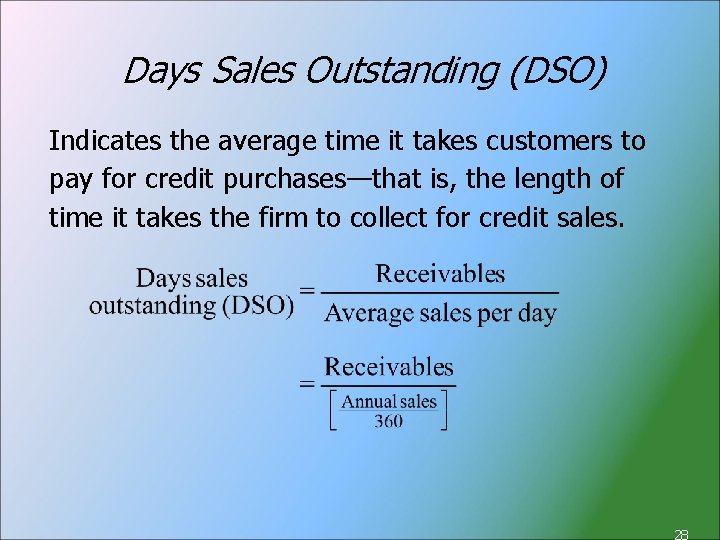 Days Sales Outstanding (DSO)

Indicates the average time it takes customers to pay for credit purchases—that is, the length of time it takes the firm to collect for credit sales.

$\text{Days sales outstanding (DSO)} = \frac{\text{Receivables}}{\text{Average sales per day}}$

$= \frac{\text{Receivables}}{\left[\frac{\text{Annual sales}}{360}\right]}$

28